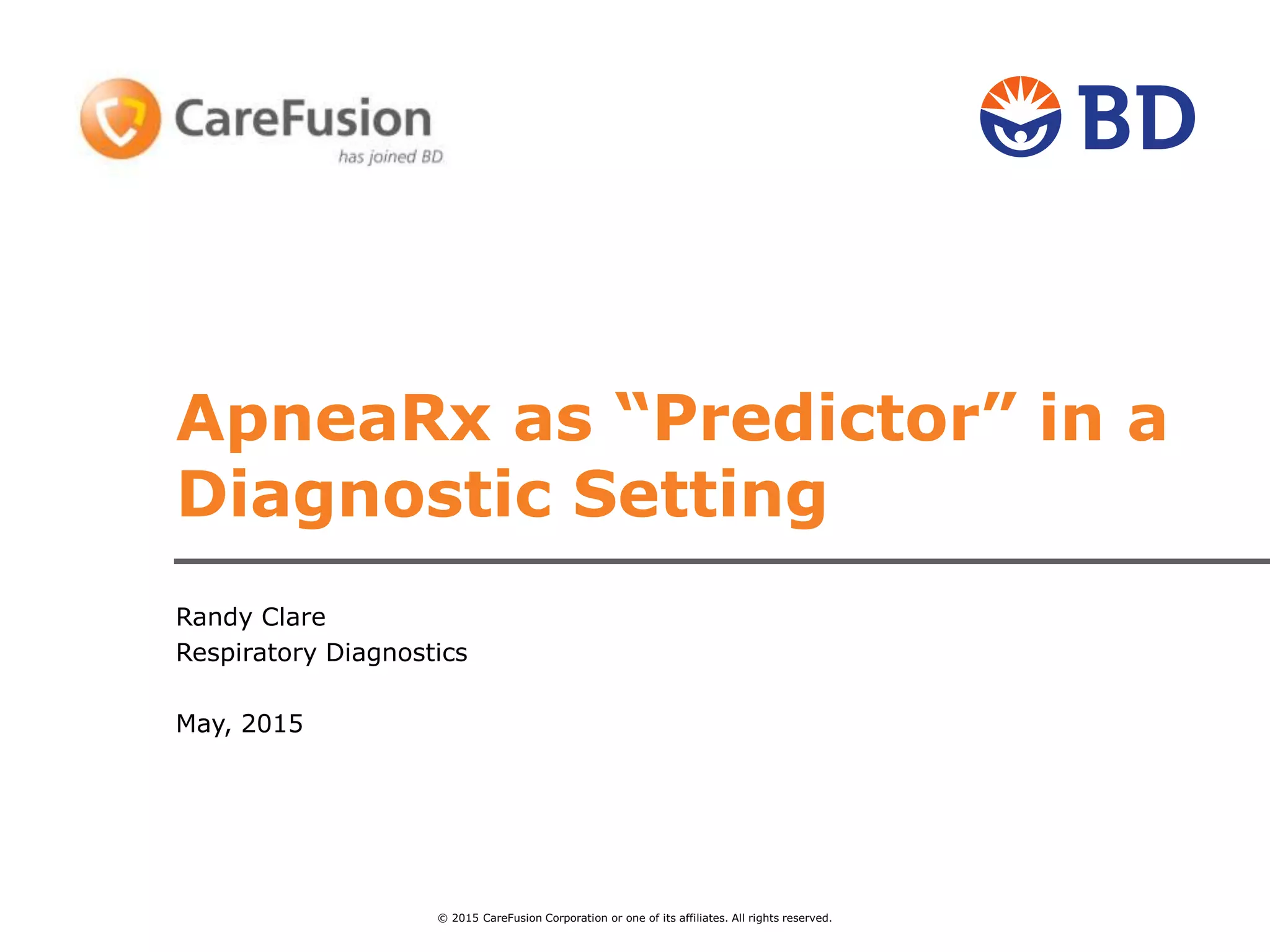 CareFusion
has joined BD

BD

ApneaRx as “Predictor” in a Diagnostic Setting

Randy Clare
Respiratory Diagnostics

May, 2015

© 2015 CareFusion Corporation or one of its affiliates. All rights reserved.